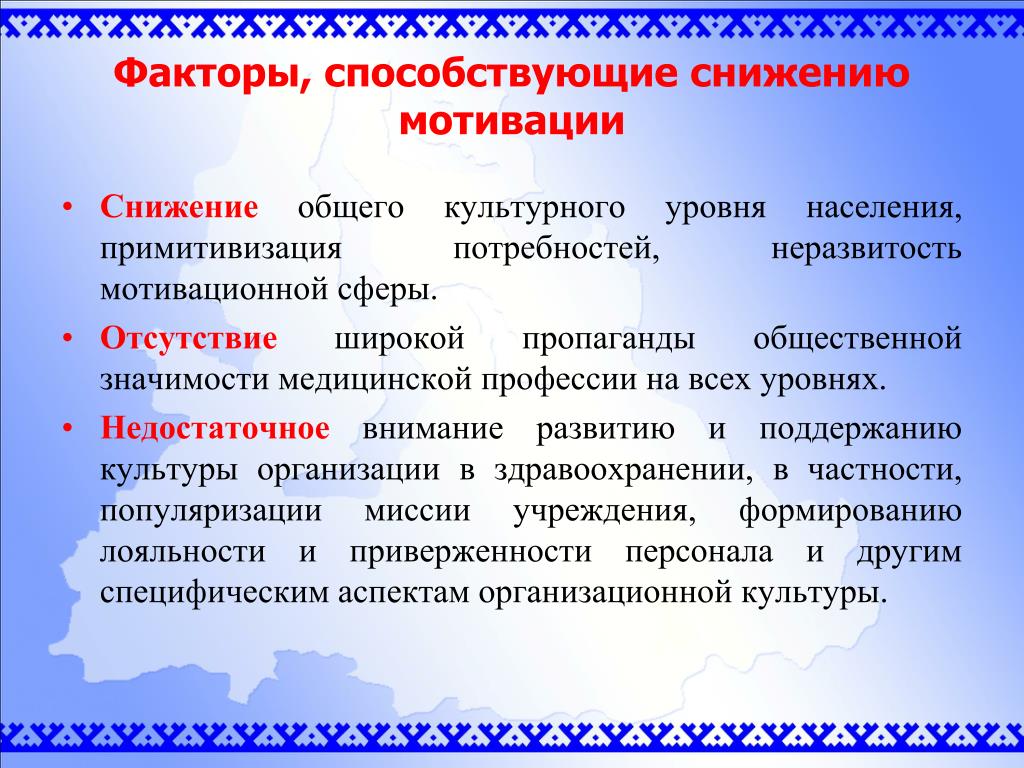 Факторы, способствующие снижению мотивации

• Снижение общего культурного уровня населения, примитивизация потребностей, неразвитость мотивационной сферы.

• Отсутствие широкой пропаганды общественной значимости медицинской профессии на всех уровнях.

• Недостаточное внимание развитию и поддержанию культуры организации в здравоохранении, в частности, популяризации миссии учреждения, формированию лояльности и приверженности персонала и другим специфическим аспектам организационной культуры.